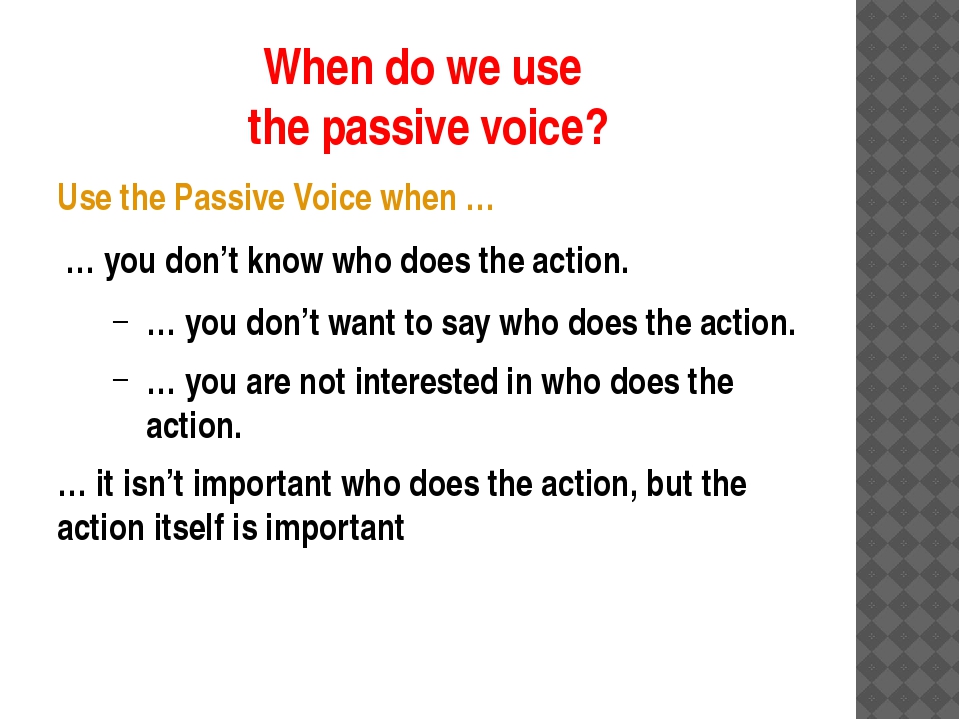 When do we use
the passive voice?

Use the Passive Voice when …

… you don’t know who does the action.

– … you don’t want to say who does the action.

– … you are not interested in who does the action.

… it isn’t important who does the action, but the action itself is important